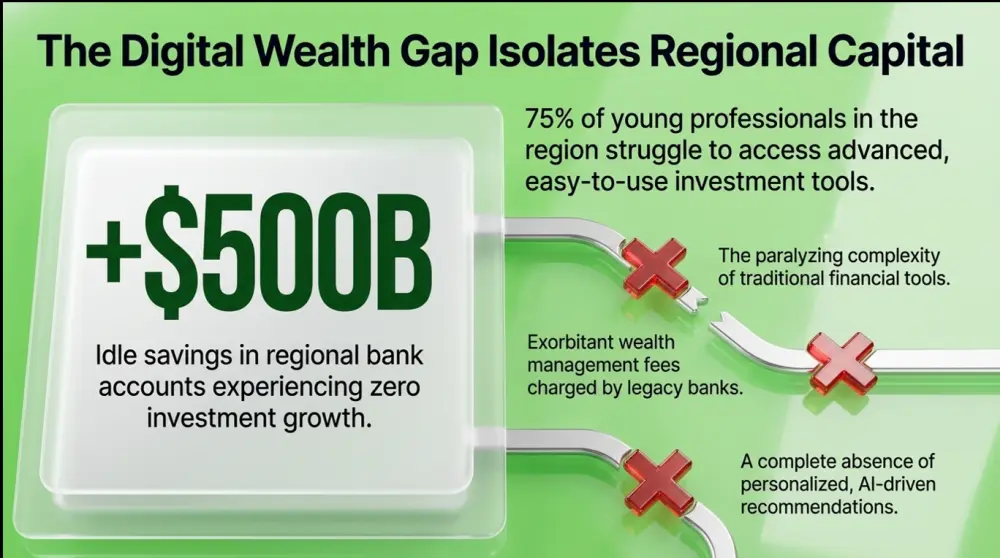 The Digital Wealth Gap Isolates Regional Capital

+$500B

Idle savings in regional bank accounts experiencing zero investment growth.

75% of young professionals in the region struggle to access advanced, easy-to-use investment tools.

The paralyzing complexity of traditional financial tools.

Exorbitant wealth management fees charged by legacy banks.

A complete absence of personalized, AI-driven recommendations.